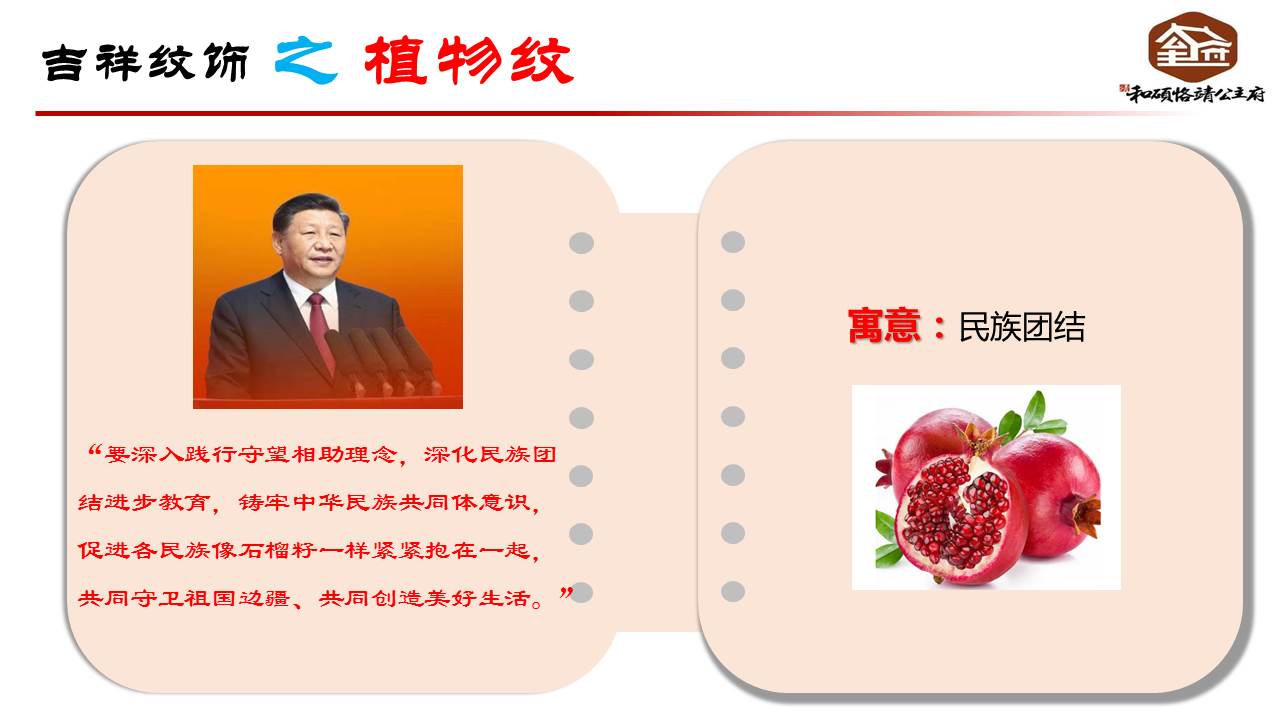 吉祥纹饰 之 植物纹

和硕恪靖公主府

“要深入践行守望相助理念，深化民族团结进步教育，铸牢中华民族共同体意识，促进各民族像石榴籽一样紧紧抱在一起，共同守卫祖国边疆、共同创造美好生活。”

寓意：民族团结